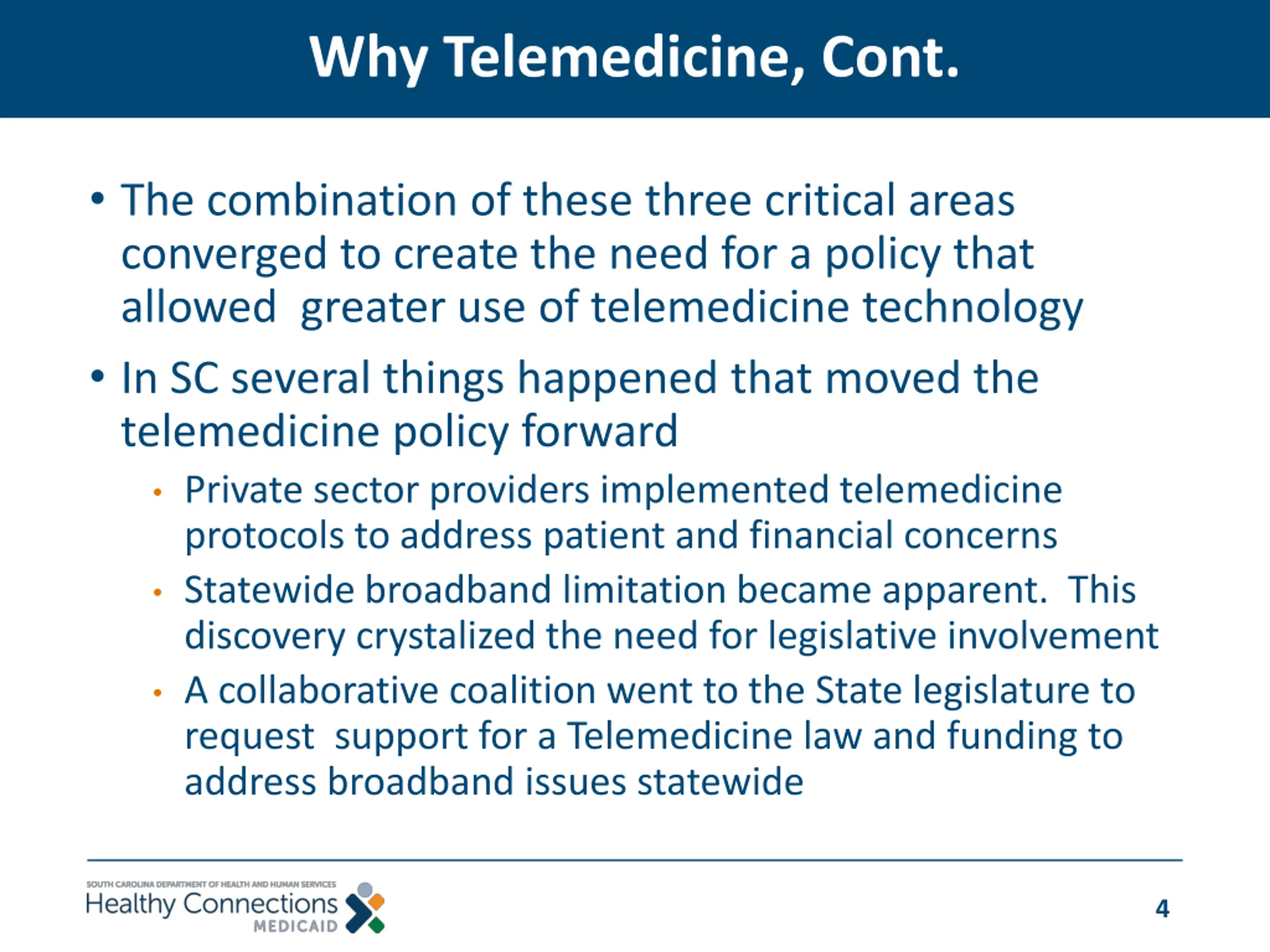 Why Telemedicine, Cont.

• The combination of these three critical areas converged to create the need for a policy that allowed greater use of telemedicine technology

• In SC several things happened that moved the telemedicine policy forward

• Private sector providers implemented telemedicine protocols to address patient and financial concerns

• Statewide broadband limitation became apparent. This discovery crystalized the need for legislative involvement

• A collaborative coalition went to the State legislature to request support for a Telemedicine law and funding to address broadband issues statewide

SOUTH CAROLINA DEPARTMENT OF HEALTH AND HUMAN SERVICES
Healthy Connections
MEDICAID

4